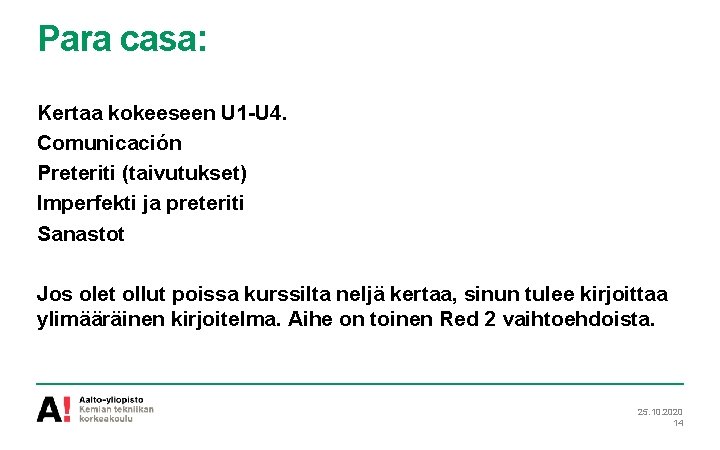 Para casa:

Kertaa kokeeseen U1-U4.
Comunicación
Preteriti (taivutukset)
Imperfekti ja preteriti
Sanastot

Jos olet ollut poissa kurssilta neljä kertaa, sinun tulee kirjoittaa ylimääräinen kirjoitelma. Aihe on toinen Red 2 vaihtoehdoista.

A!
Aalto-yliopisto
Kemian tekniikan korkeakoulu

25.10.2020
14